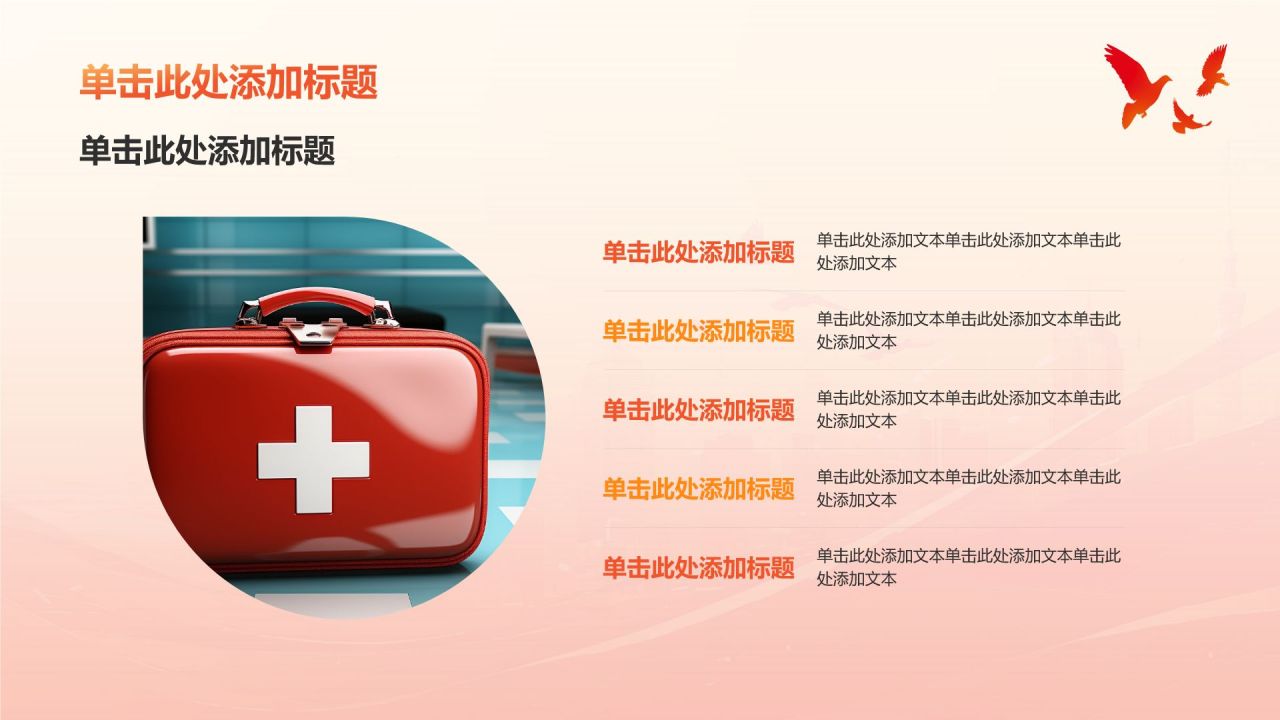 单击此处添加标题

单击此处添加标题

单击此处添加标题
单击此处添加文本单击此处添加文本单击此处添加文本

单击此处添加标题
单击此处添加文本单击此处添加文本单击此处添加文本

单击此处添加标题
单击此处添加文本单击此处添加文本单击此处添加文本

单击此处添加标题
单击此处添加文本单击此处添加文本单击此处添加文本

单击此处添加标题
单击此处添加文本单击此处添加文本单击此处添加文本